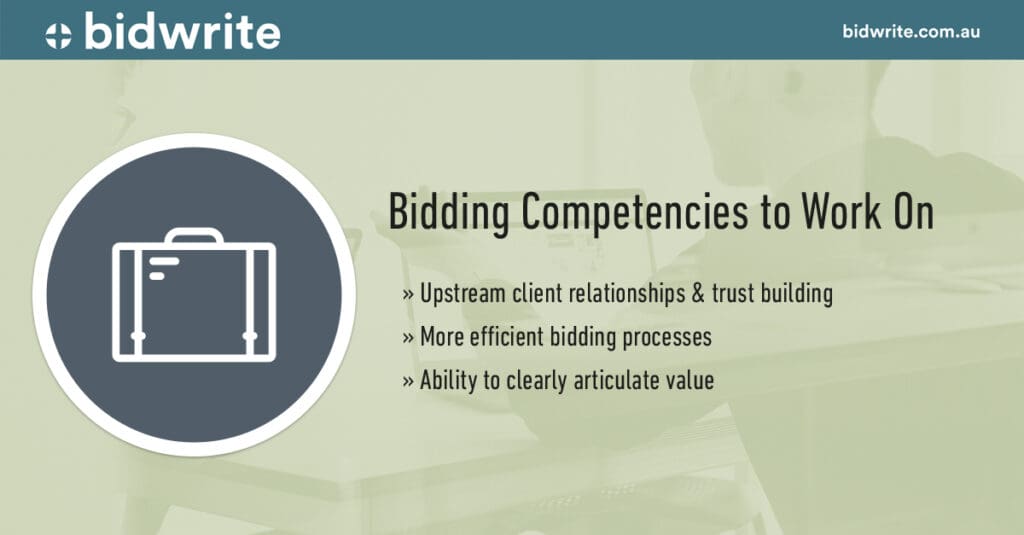 bidwrite

bidwrite.com.au

Bidding Competencies to Work On

» Upstream client relationships & trust building
» More efficient bidding processes
» Ability to clearly articulate value